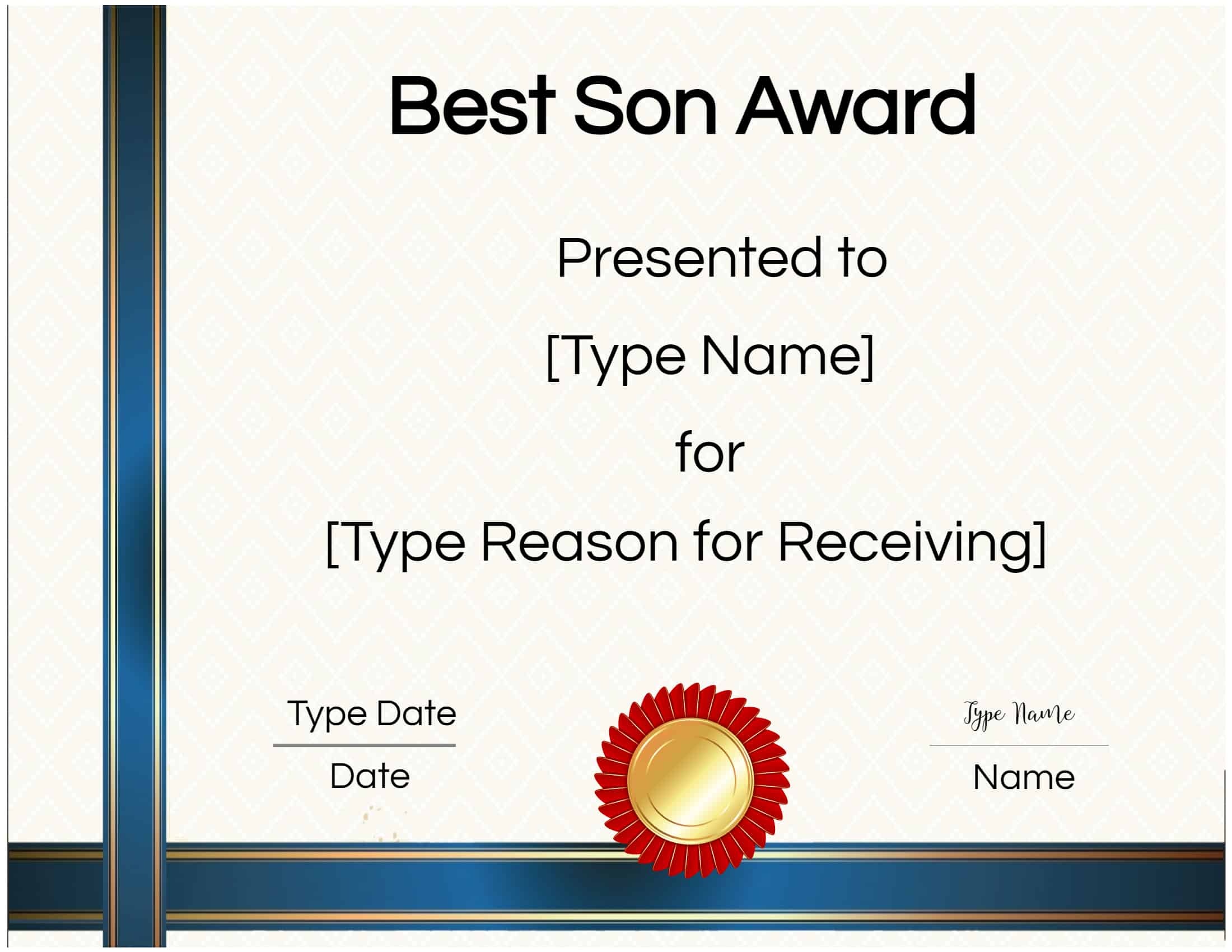 Best Son Award

Presented to

[Type Name]

for

[Type Reason for Receiving]

Type Date

Date

Type Name

Name